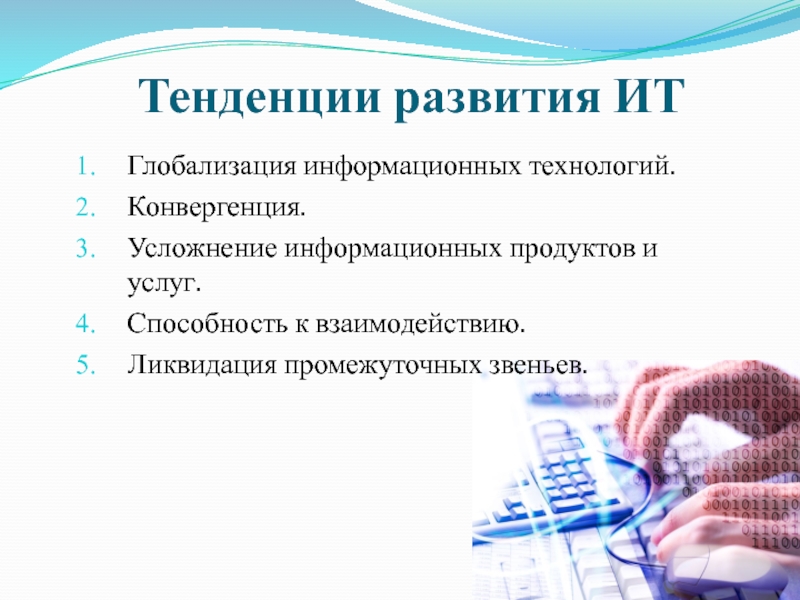 Тенденции развития ИТ

1. Глобализация информационных технологий.
2. Конвергенция.
3. Усложнение информационных продуктов и услуг.
4. Способность к взаимодействию.
5. Ликвидация промежуточных звеньев.